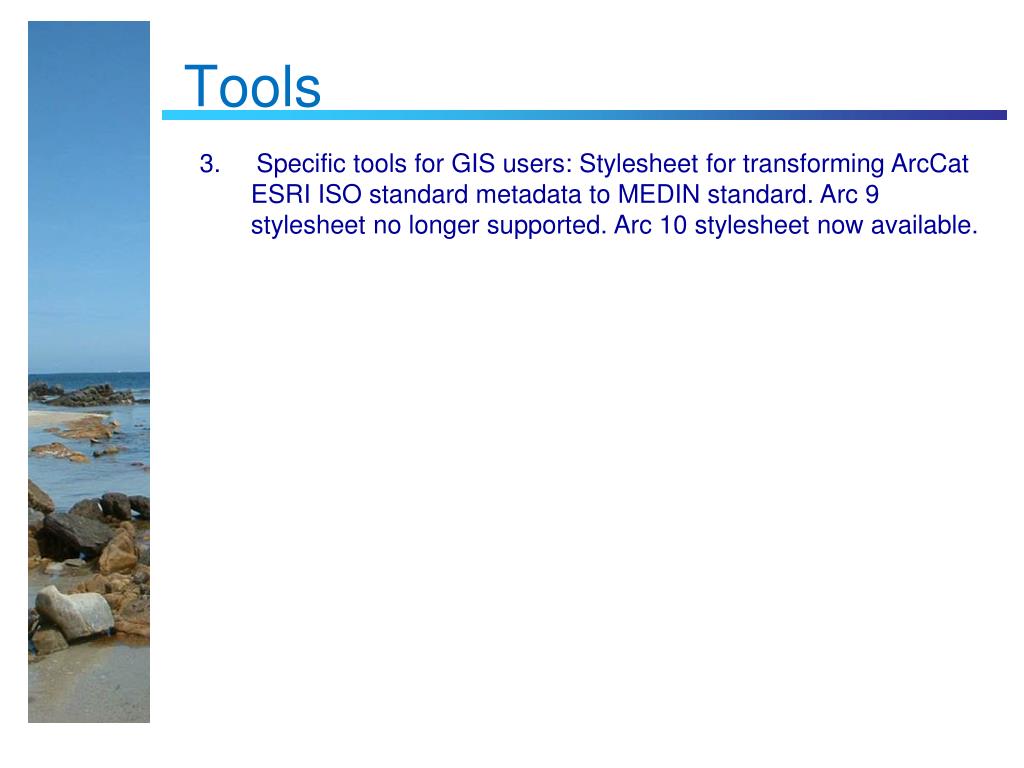 Tools

3. Specific tools for GIS users: Stylesheet for transforming ArcCat ESRI ISO standard metadata to MEDIN standard. Arc 9 stylesheet no longer supported. Arc 10 stylesheet now available.